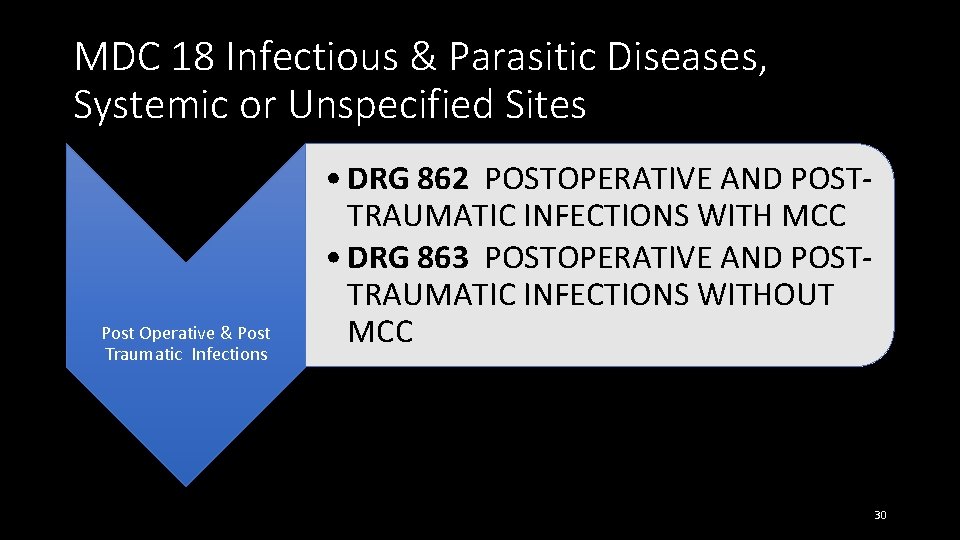 MDC 18 Infectious & Parasitic Diseases, Systemic or Unspecified Sites

Post Operative & Post Traumatic Infections

• DRG 862 POSTOPERATIVE AND POST-TRAUMATIC INFECTIONS WITH MCC
• DRG 863 POSTOPERATIVE AND POST-TRAUMATIC INFECTIONS WITHOUT MCC

30